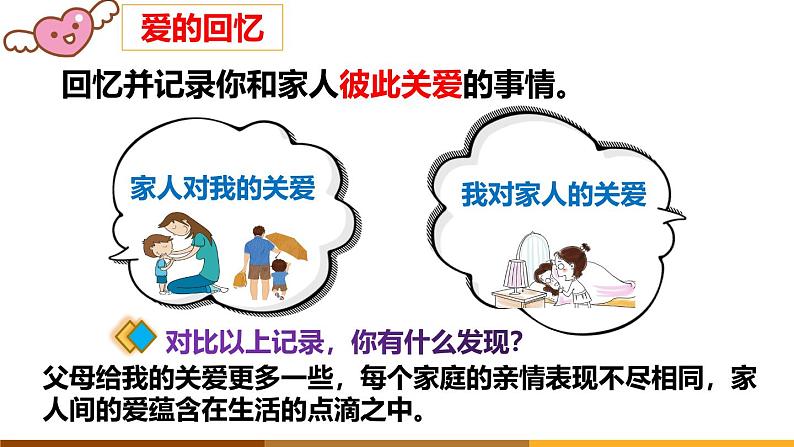 爱的回忆

回忆并记录你和家人彼此关爱的事情。

家人对我的关爱

我对家人的关爱

对比以上记录，你有什么发现？

父母给我的关爱更多一些，每个家庭的亲情表现不尽相同，家人间的爱蕴含在生活的点滴之中。